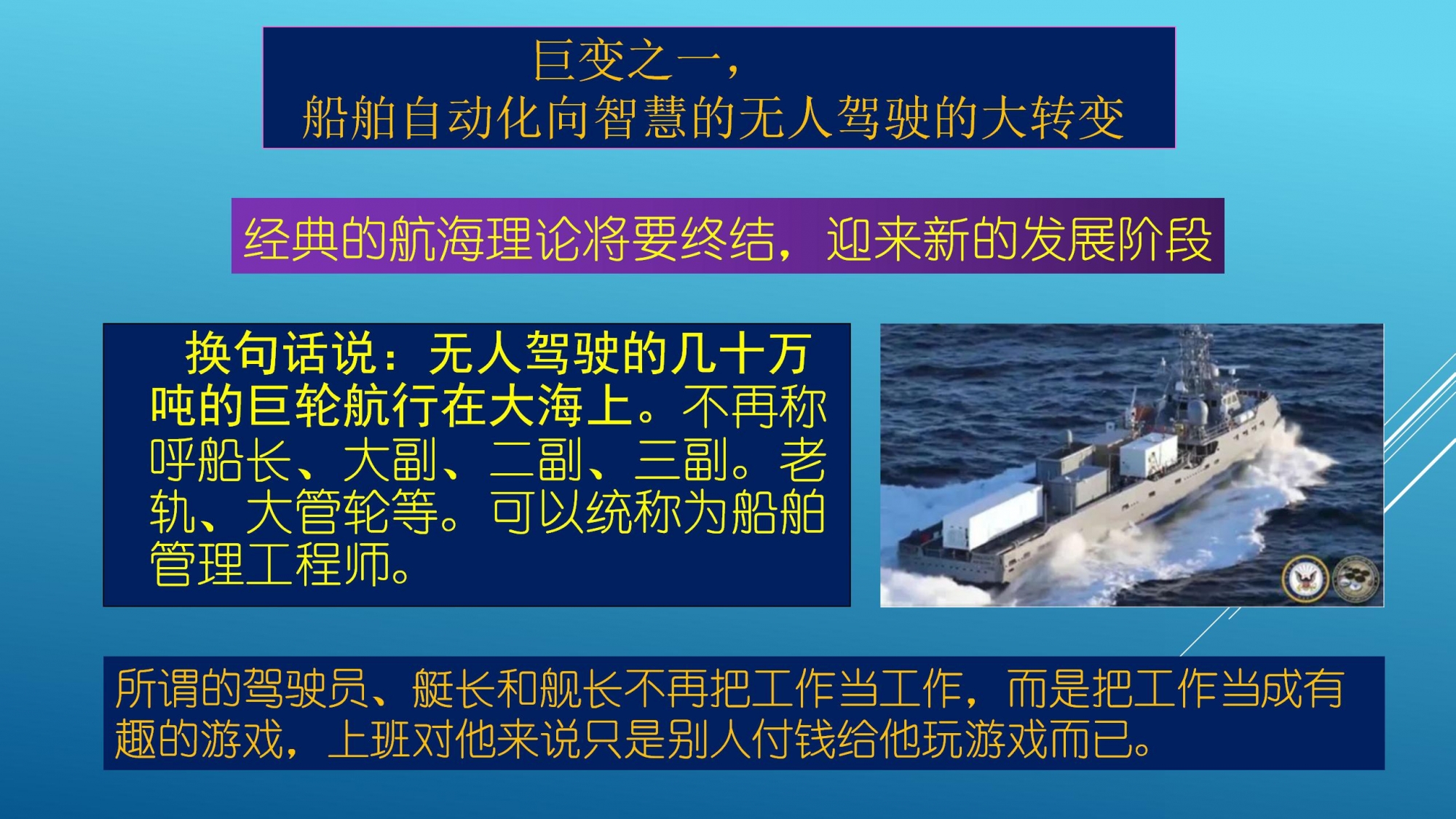 巨变之一，
船舶自动化向智慧的无人驾驶的大转变

经典的航海理论将要终结，迎来新的发展阶段

换句话说：无人驾驶的几十万吨的巨轮航行在大海上。不再称呼船长、大副、二副、三副。老轨、大管轮等。可以统称为船舶管理工程师。

所谓的驾驶员、艇长和舰长不再把工作当工作，而是把工作当成有趣的游戏，上班对他来说只是别人付钱给他玩游戏而已。